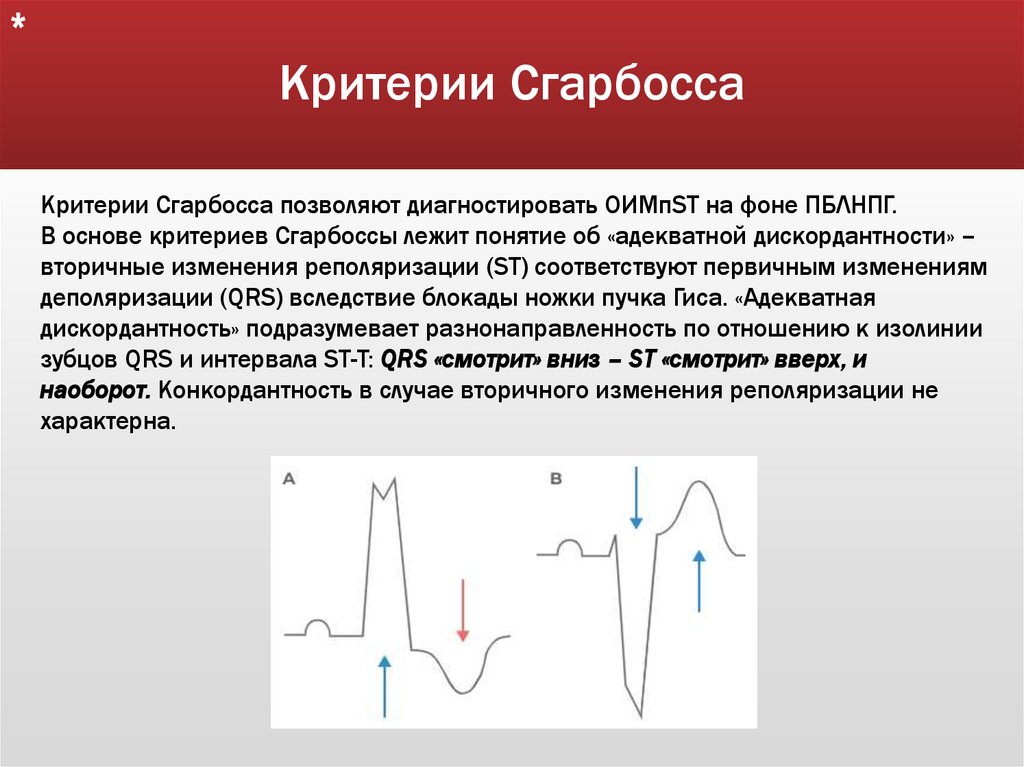 *

Критерии Сгарбосса

Критерии Сгарбосса позволяют диагностировать ОИМпST на фоне ПБЛНПГ. В основе критериев Сгарбоссы лежит понятие об «адекватной дискордантности» – вторичные изменения реполяризации (ST) соответствуют первичным изменениям деполяризации (QRS) вследствие блокады ножки пучка Гиса. «Адекватная дискордантность» подразумевает разнонаправленность по отношению к изолинии зубцов QRS и интервала ST-T: QRS «смотрит» вниз – ST «смотрит» вверх, и наоборот. Конкордантность в случае вторичного изменения реполяризации не характерна.

A

B